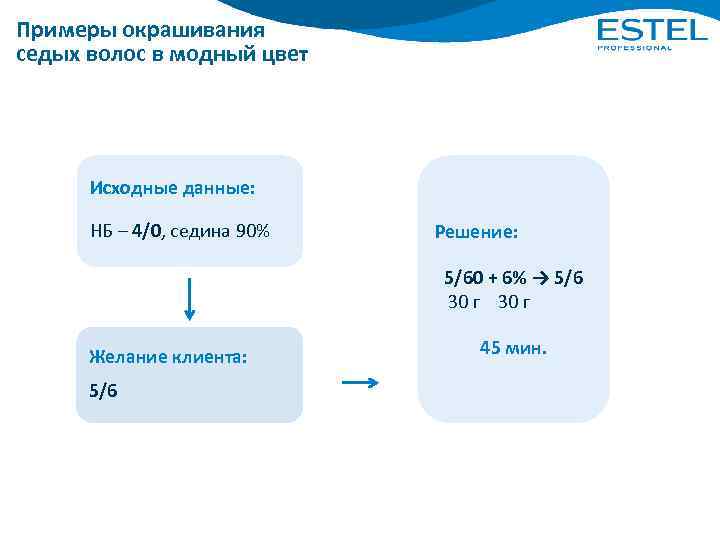 Примеры окрашивания седых волос в модный цвет

ESTEL
PROFESSIONAL

Исходные данные:

НБ – 4/0, седина 90%

Желание клиента:

5/6

Решение:

5/60 + 6% → 5/6
30 г   30 г

45 мин.